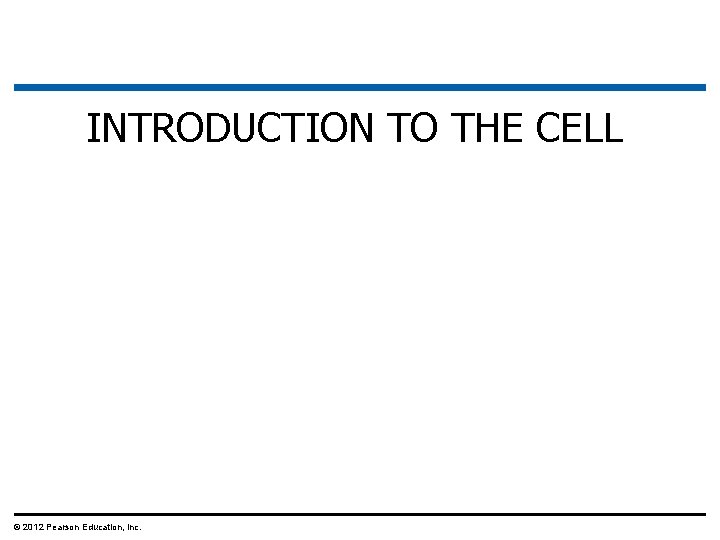 INTRODUCTION TO THE CELL

© 2012 Pearson Education, Inc.